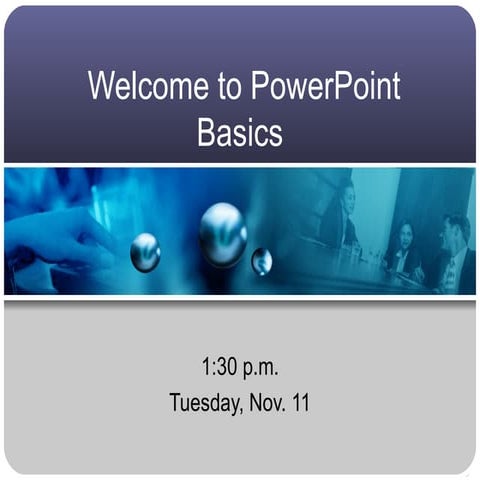 Welcome to PowerPoint Basics

1:30 p.m.
Tuesday, Nov. 11